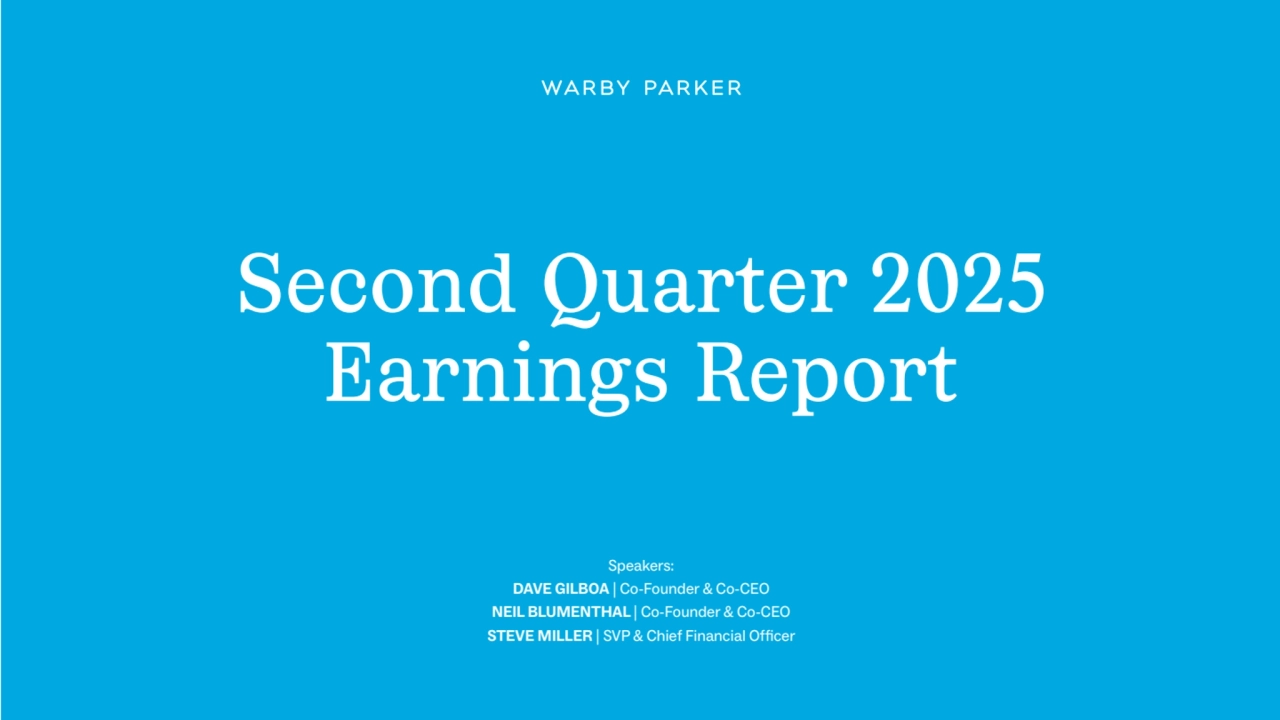 WARBY PARKER

Second Quarter 2025
Earnings Report

Speakers:
DAVE GILBOA | Co-Founder & Co-CEO
NEIL BLUMENTHAL | Co-Founder & Co-CEO
STEVE MILLER | SVP & Chief Financial Officer